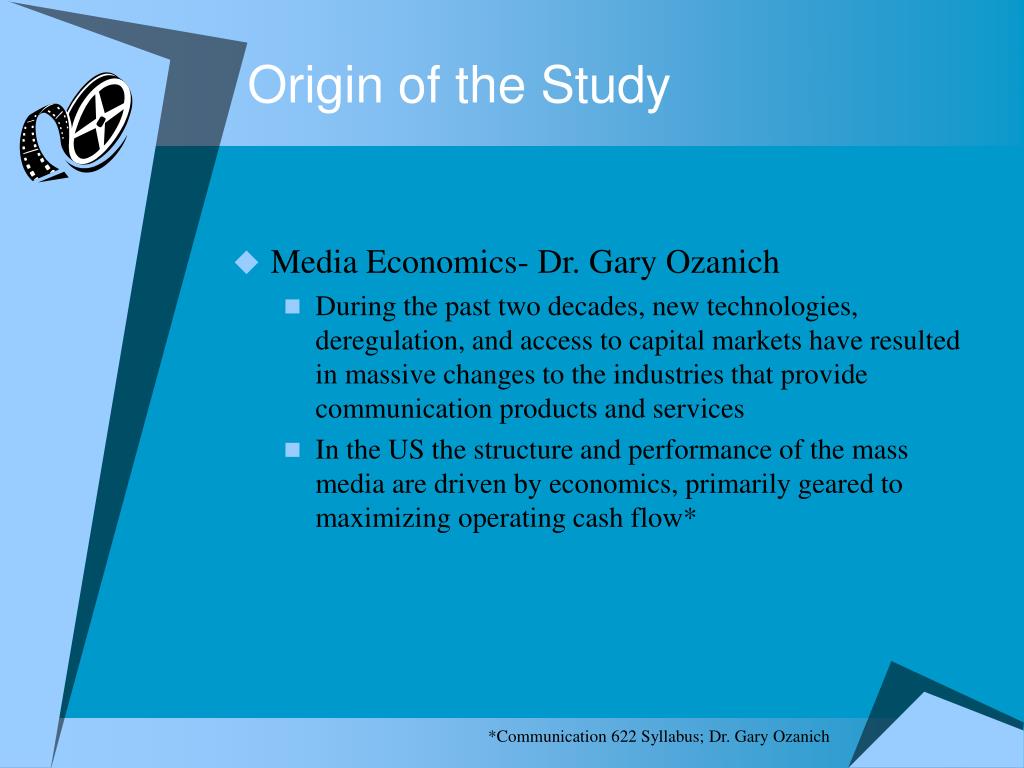 Origin of the Study

Media Economics- Dr. Gary Ozanich

During the past two decades, new technologies, deregulation, and access to capital markets have resulted in massive changes to the industries that provide communication products and services

In the US the structure and performance of the mass media are driven by economics, primarily geared to maximizing operating cash flow*

*Communication 622 Syllabus; Dr. Gary Ozanich